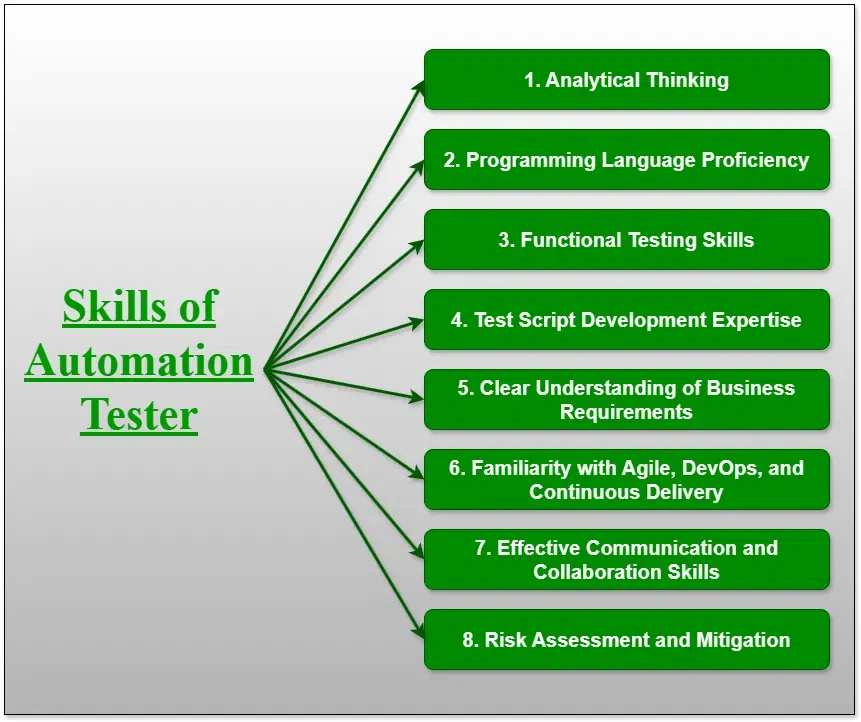 Skills of Automation Tester

1. Analytical Thinking

2. Programming Language Proficiency

3. Functional Testing Skills

4. Test Script Development Expertise

5. Clear Understanding of Business Requirements

6. Familiarity with Agile, DevOps, and Continuous Delivery

7. Effective Communication and Collaboration Skills

8. Risk Assessment and Mitigation